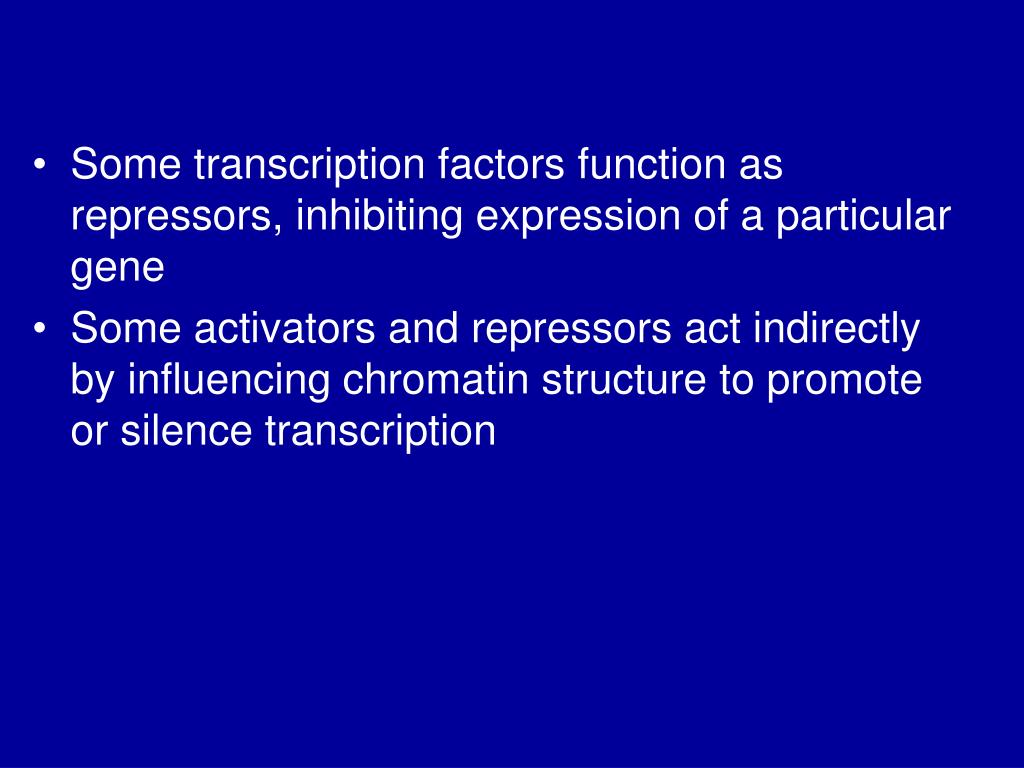 • Some transcription factors function as repressors, inhibiting expression of a particular gene
• Some activators and repressors act indirectly by influencing chromatin structure to promote or silence transcription